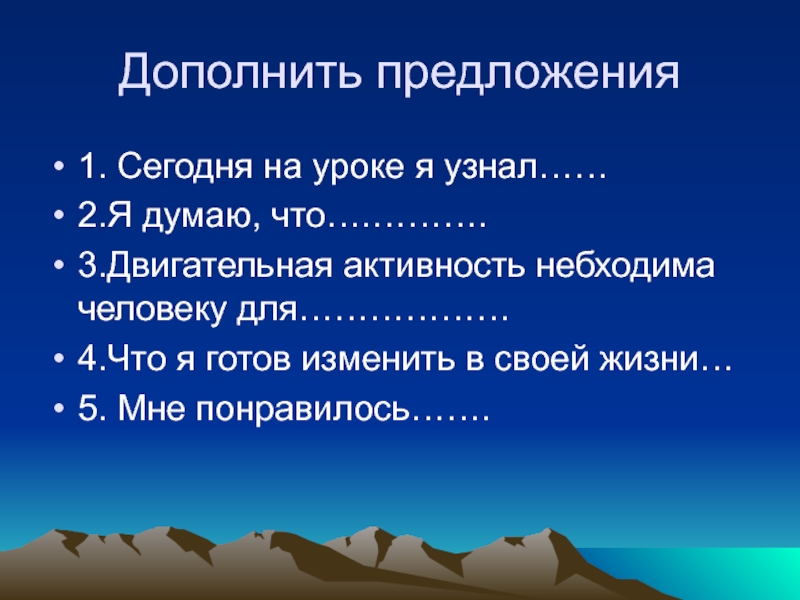 Дополнить предложения

• 1. Сегодня на уроке я узнал……
• 2.Я думаю, что………….
• 3.Двигательная активность небходима человеку для………………
• 4.Что я готов изменить в своей жизни…
• 5. Мне понравилось…….